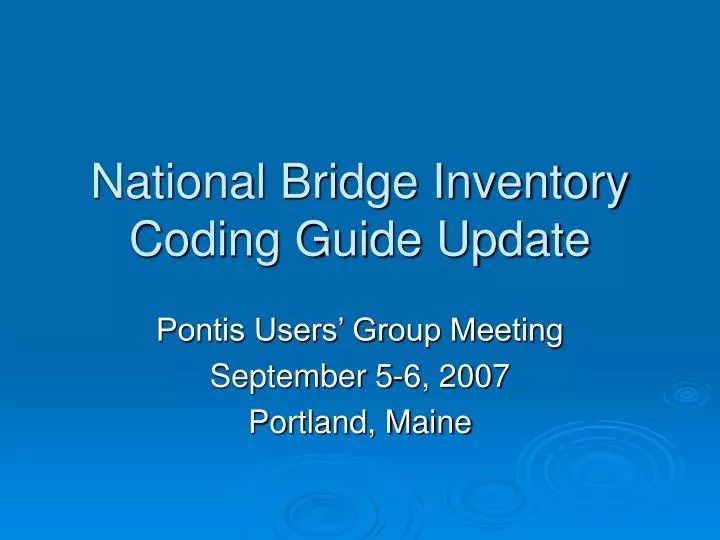 National Bridge Inventory Coding Guide Update

Pontis Users’ Group Meeting
September 5-6, 2007
Portland, Maine